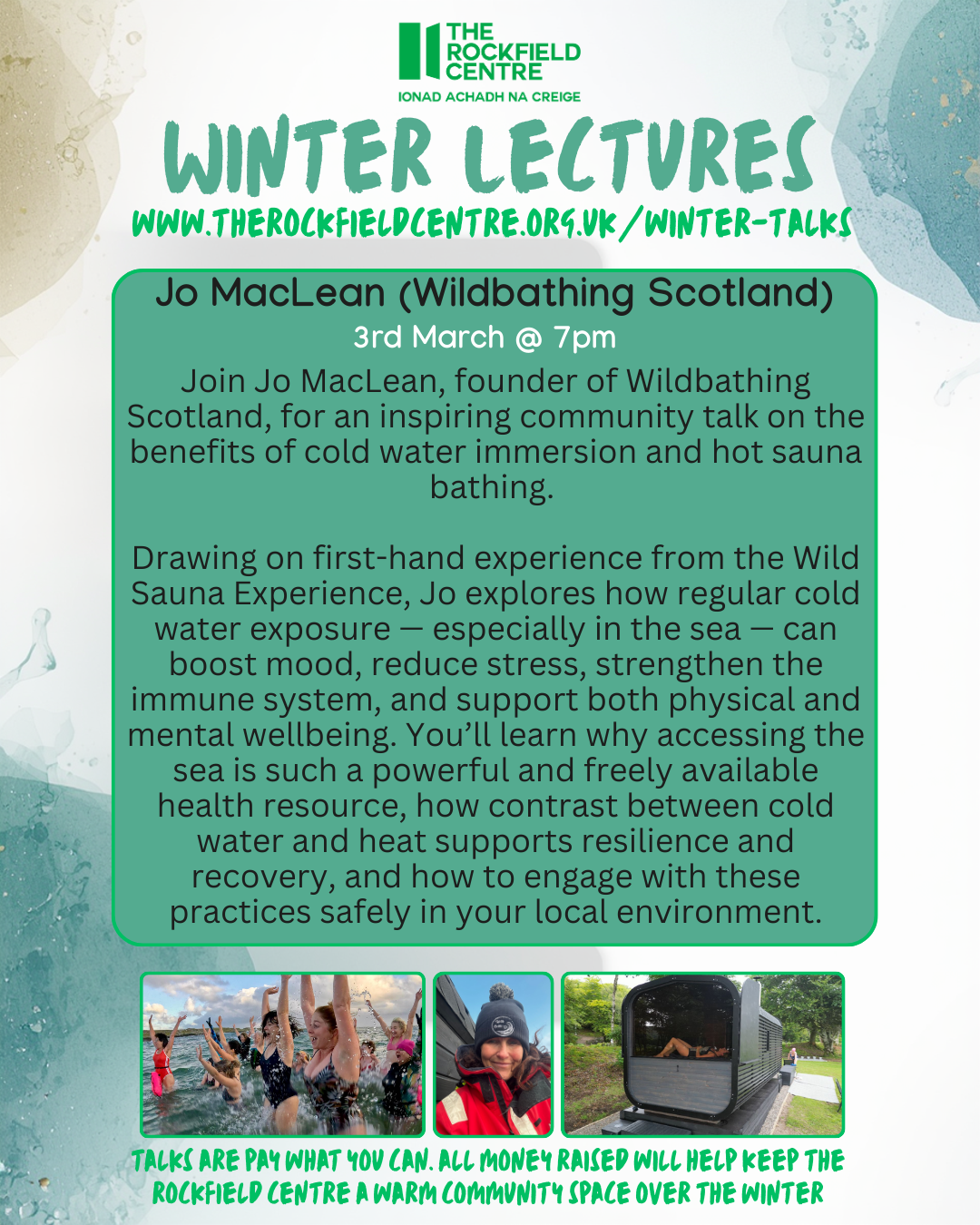 THE ROCKFIELD CENTRE
IONAD ACHADH NA CREIGE

WINTER LECTURES
WWW.THEROCKFIELDCENTRE.ORG.UK/WINTER-TALKS

Jo MacLean (Wildbathing Scotland)
3rd March @ 7pm

Join Jo MacLean, founder of Wildbathing Scotland, for an inspiring community talk on the benefits of cold water immersion and hot sauna bathing.

Drawing on first-hand experience from the Wild Sauna Experience, Jo explores how regular cold water exposure — especially in the sea — can boost mood, reduce stress, strengthen the immune system, and support both physical and mental wellbeing. You'll learn why accessing the sea is such a powerful and freely available health resource, how contrast between cold water and heat supports resilience and recovery, and how to engage with these practices safely in your local environment.

TALKS ARE PAY WHAT YOU CAN. ALL MONEY RAISED WILL HELP KEEP THE ROCKFIELD CENTRE A WARM COMMUNITY SPACE OVER THE WINTER